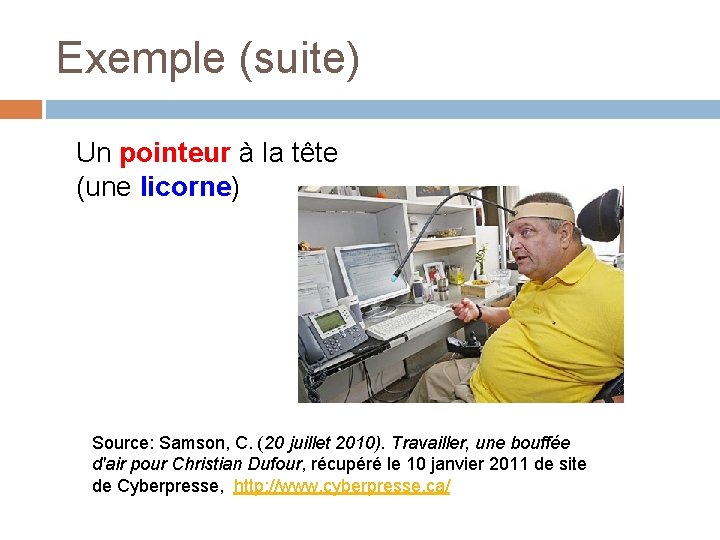 Exemple (suite)

Un pointeur à la tête (une licorne)

Source: Samson, C. (20 juillet 2010). Travailler, une bouffée d'air pour Christian Dufour, récupéré le 10 janvier 2011 de site de Cyberpresse, http://www.cyberpresse.ca/